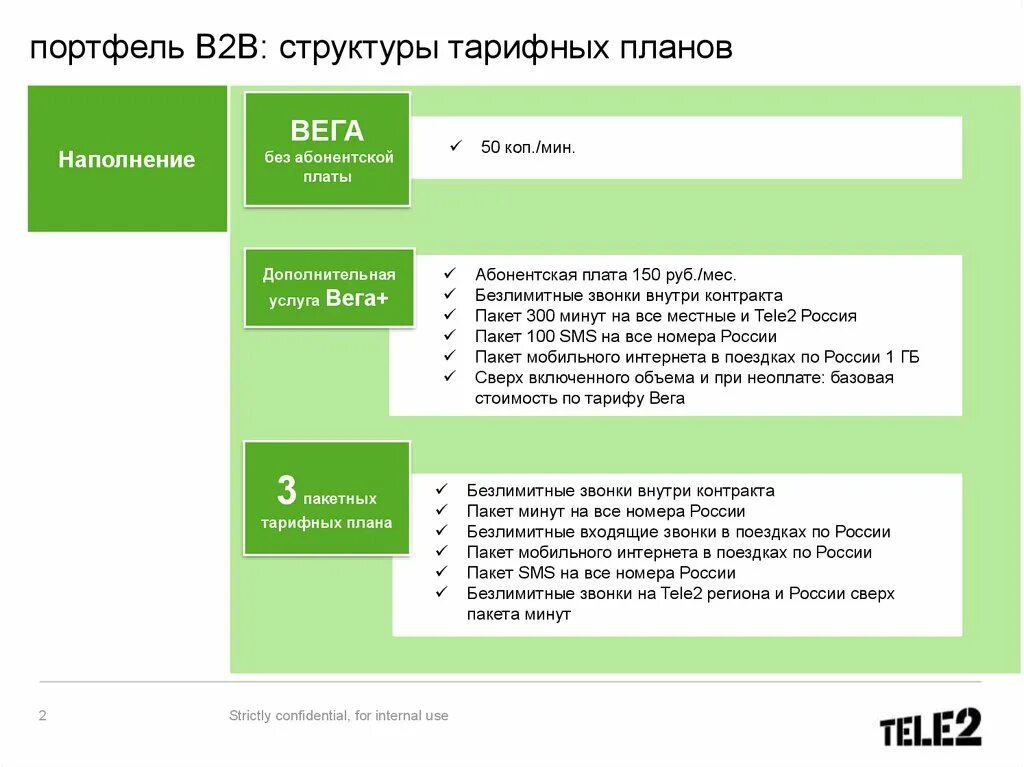 портфель B2B: структуры тарифных планов

Наполнение

ВЕГА
без абонентской платы

✓ 50 коп./мин.

Дополнительная услуга Вега+

✓ Абонентская плата 150 руб./мес.
✓ Безлимитные звонки внутри контракта
✓ Пакет 300 минут на все местные и Tele2 Россия
✓ Пакет 100 SMS на все номера России
✓ Пакет мобильного интернета в поездках по России 1 ГБ
✓ Сверх включенного объема и при неоплате: базовая стоимость по тарифу Вега

3 пакетных тарифных плана

✓ Безлимитные звонки внутри контракта
✓ Пакет минут на все номера России
✓ Безлимитные входящие звонки в поездках по России
✓ Пакет мобильного интернета в поездках по России
✓ Пакет SMS на все номера России
✓ Безлимитные звонки на Tele2 региона и России сверх пакета минут

2

Strictly confidential, for internal use

TELE2